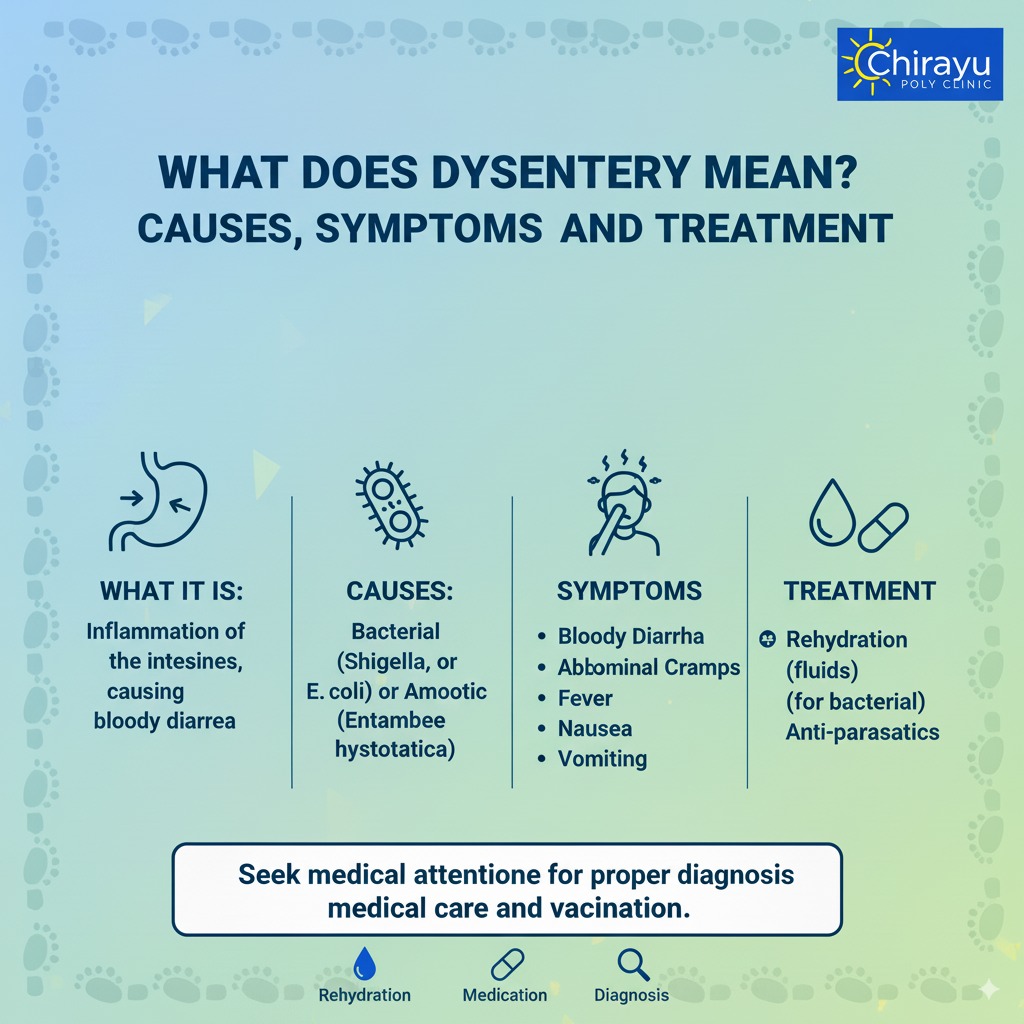 Chirayu
POLY CLINIC

WHAT DOES DYSENTERY MEAN?
CAUSES, SYMPTOMS AND TREATMENT

WHAT IT IS:
Inflammation of the intesines, causing bloody diarrea

CAUSES:
Bacterial (Shigella, or E. coli) or Amootic (Entambee hystotatica)

SYMPTOMS
• Bloody Diarrha
• Abbominal Cramps
• Fever
• Nausea
• Vomiting

TREATMENT
Rehydration (fluids) (for bacterial) Anti-parasatics

Seek medical attentione for proper diagnosis medical care and vacination.

Rehydration
Medication
Diagnosis